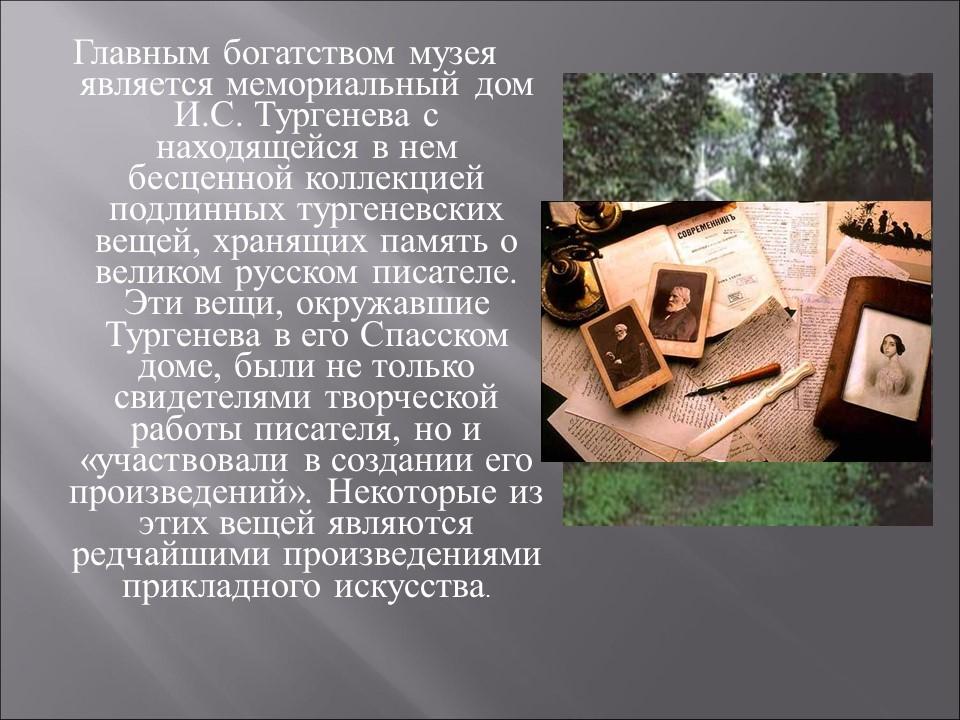 Главным богатством музея является мемориальный дом И.С. Тургенева с находящейся в нем бесценной коллекцией подлинных тургеневских вещей, хранящих память о великом русском писателе. Эти вещи, окружавшие Тургенева в его Спасском доме, были не только свидетелями творческой работы писателя, но и «участвовали в создании его произведений». Некоторые из этих вещей являются редчайшими произведениями прикладного искусства.

СОВРЕМЕННИКЪ